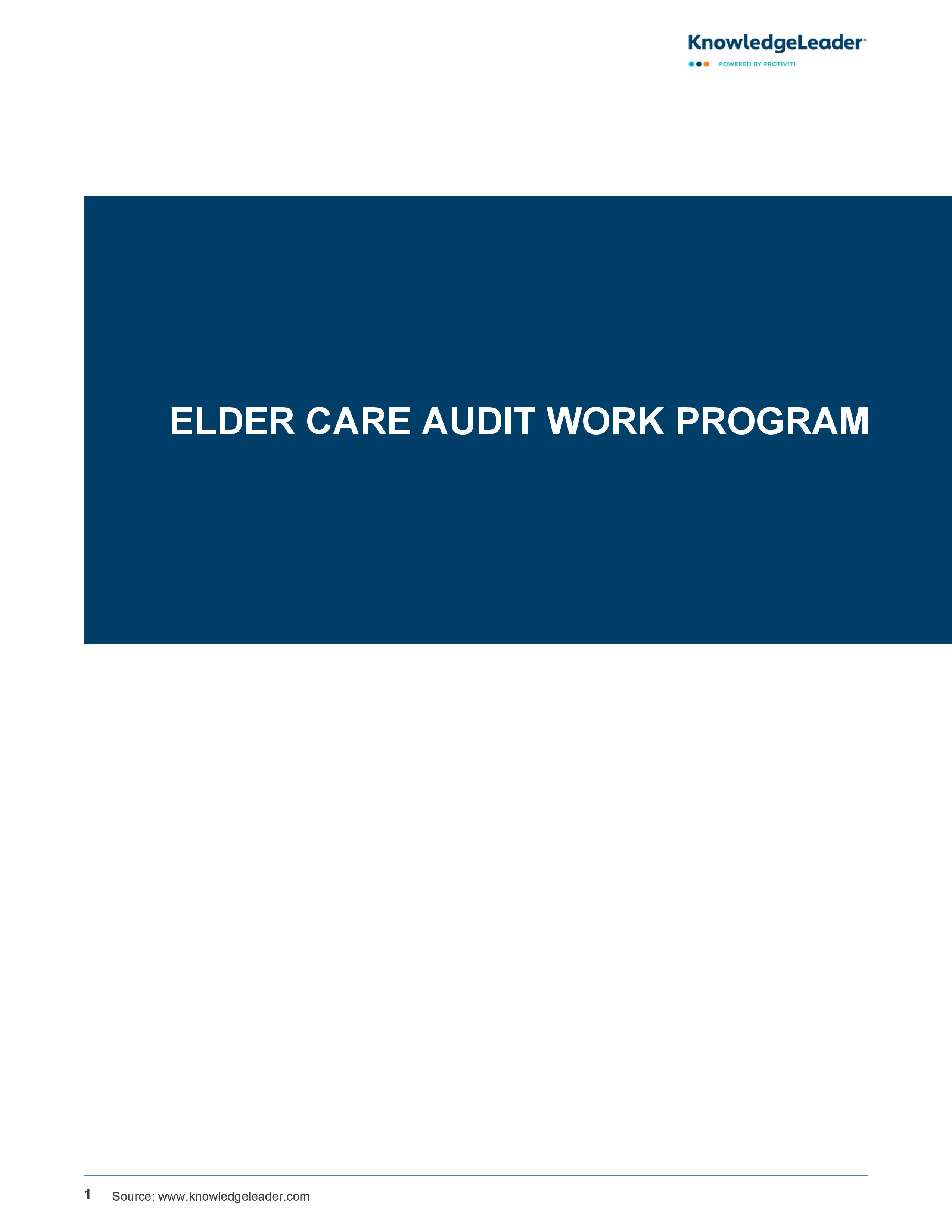 KnowledgeLeader
POWERED BY PROTIVITI

ELDER CARE AUDIT WORK PROGRAM

1 Source: www.knowledgeleader.com